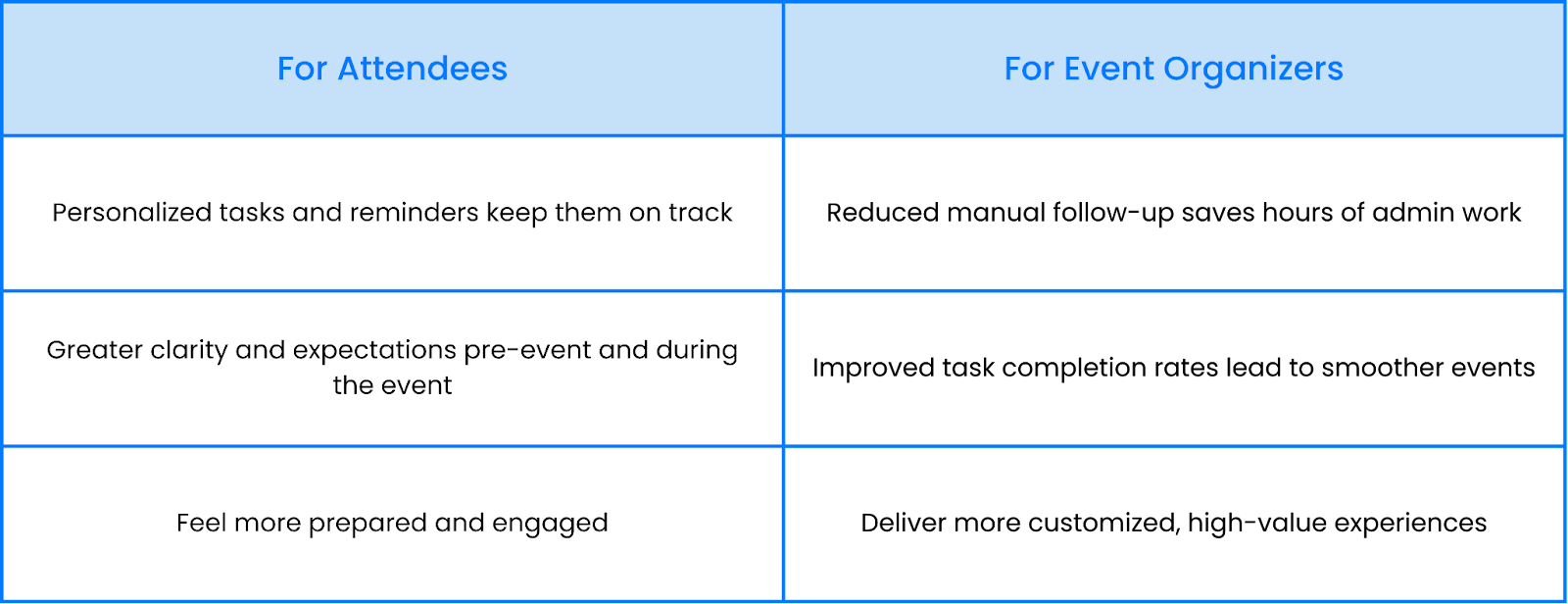 | For Attendees | For Event Organizers |
|---|---|
| Personalized tasks and reminders keep them on track | Reduced manual follow-up saves hours of admin work |
| Greater clarity and expectations pre-event and during the event | Improved task completion rates lead to smoother events |
| Feel more prepared and engaged | Deliver more customized, high-value experiences |